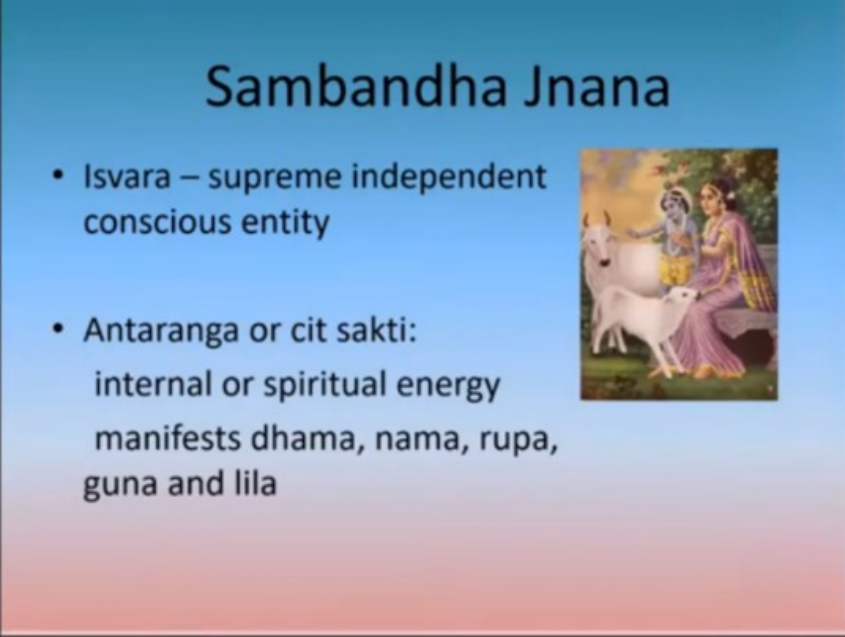 Sambandha Jnana

• Isvara – supreme independent conscious entity

• Antaranga or cit sakti:
internal or spiritual energy
manifests dhama, nama, rupa, guna and lila